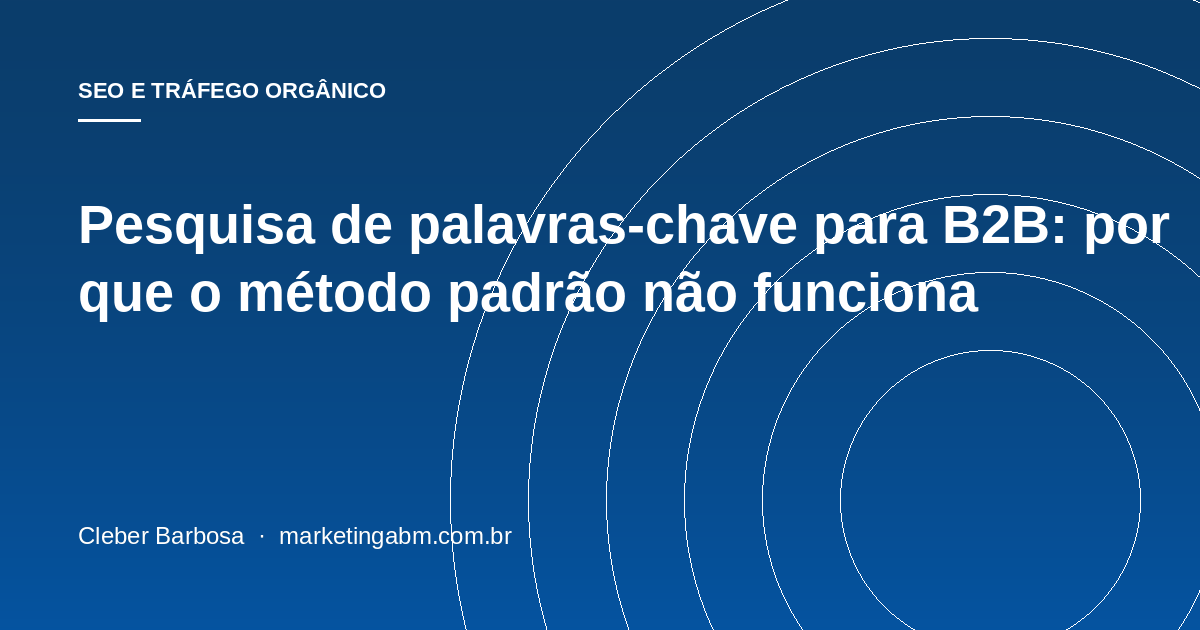 SEO E TRÁFEGO ORGÂNICO

Pesquisa de palavras-chave para B2B: por que o método padrão não funciona

Cleber Barbosa · marketingabm.com.br